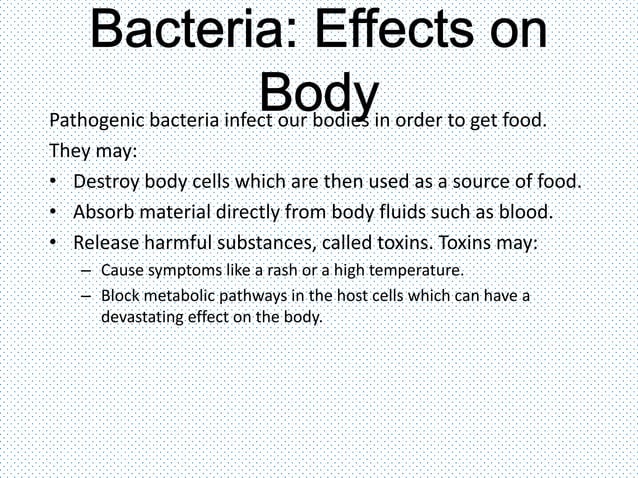 Bacteria: Effects on Body

Pathogenic bacteria infect our bodies in order to get food.

They may:

• Destroy body cells which are then used as a source of food.
• Absorb material directly from body fluids such as blood.
• Release harmful substances, called toxins. Toxins may:
  – Cause symptoms like a rash or a high temperature.
  – Block metabolic pathways in the host cells which can have a devastating effect on the body.